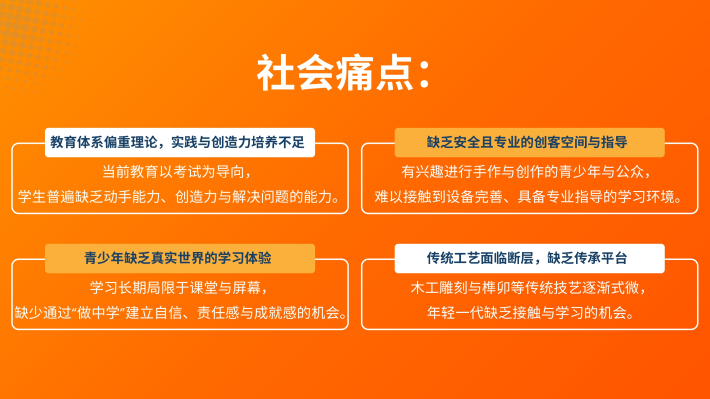 社会痛点：

教育体系偏重理论，实践与创造力培养不足

当前教育以考试为导向，
学生普遍缺乏动手能力、创造力与解决问题的能力。

缺乏安全且专业的创客空间与指导

有兴趣进行手作与创作的青少年与公众，
难以接触到设备完善、具备专业指导的学习环境。

青少年缺乏真实世界的学习体验

学习长期局限于课堂与屏幕，
缺少通过“做中学”建立自信、责任感与成就感的机会。

传统工艺面临断层，缺乏传承平台

木工雕刻与榫卯等传统技艺逐渐式微，
年轻一代缺乏接触与学习的机会。